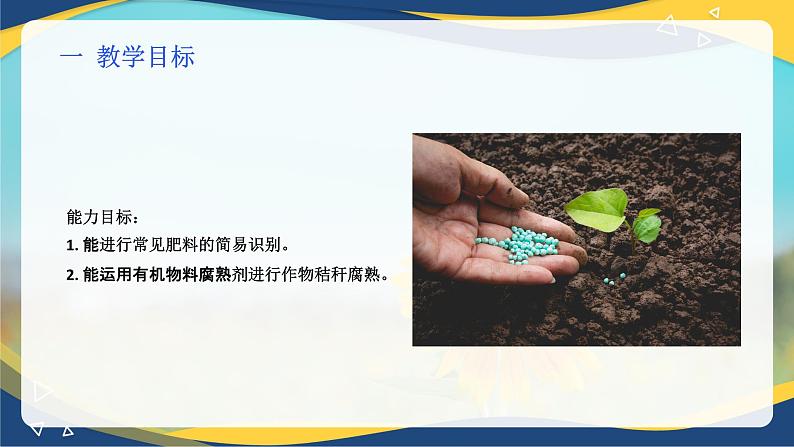 一 教学目标

能力目标：

1. 能进行常见肥料的简易识别。

2. 能运用有机物料腐熟剂进行作物秸秆腐熟。